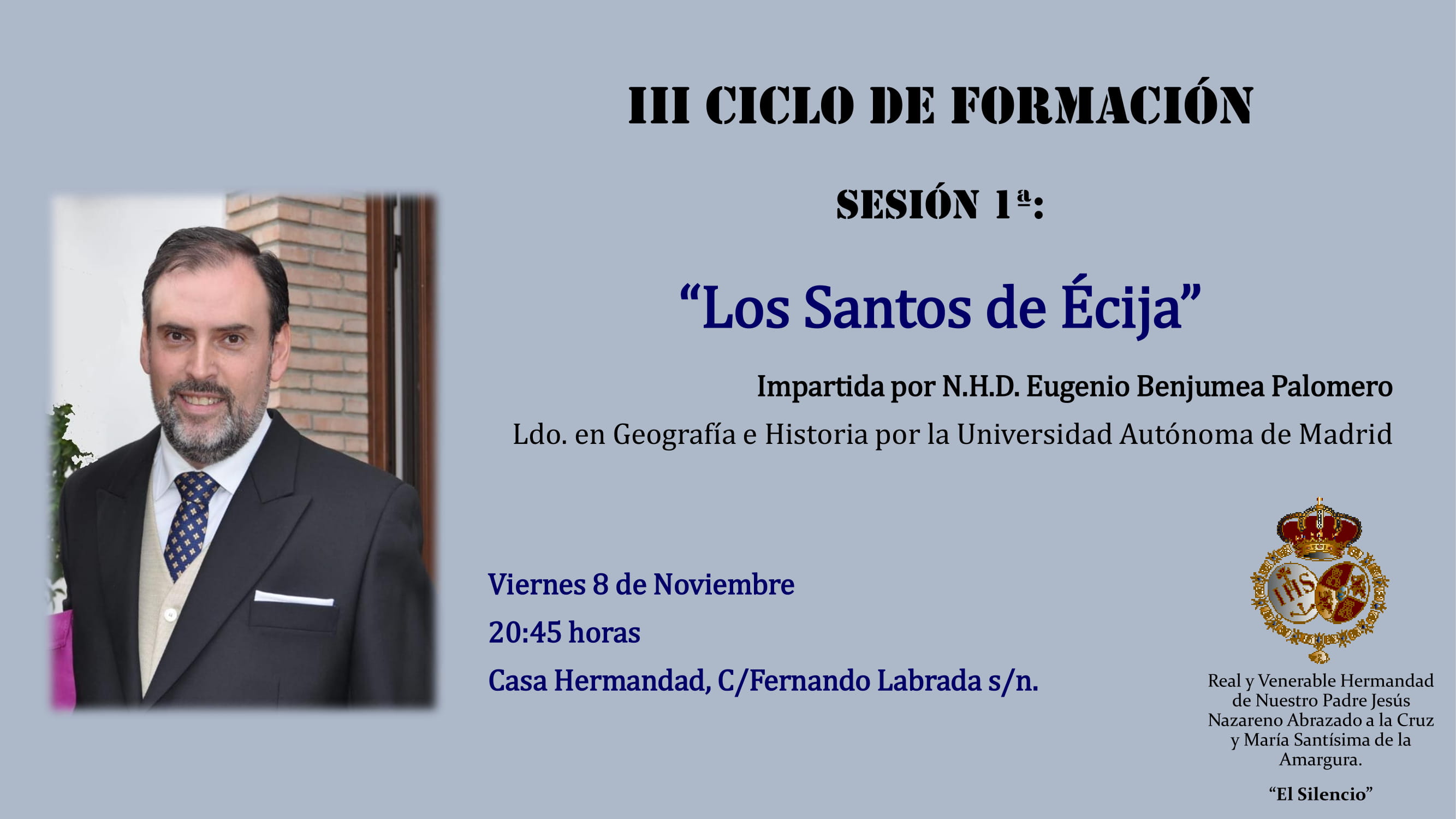 III CICLO DE FORMACIÓN

SESIÓN 1ª:

“Los Santos de Écija”

Impartida por N.H.D. Eugenio Benjumea Palomero

Ldo. en Geografía e Historia por la Universidad Autónoma de Madrid

Viernes 8 de Noviembre

20:45 horas

Casa Hermandad, C/Fernando Labrada s/n.

IHS

Real y Venerable Hermandad de Nuestro Padre Jesús Nazareno Abrazado a la Cruz y María Santísima de la Amargura.

“El Silencio”